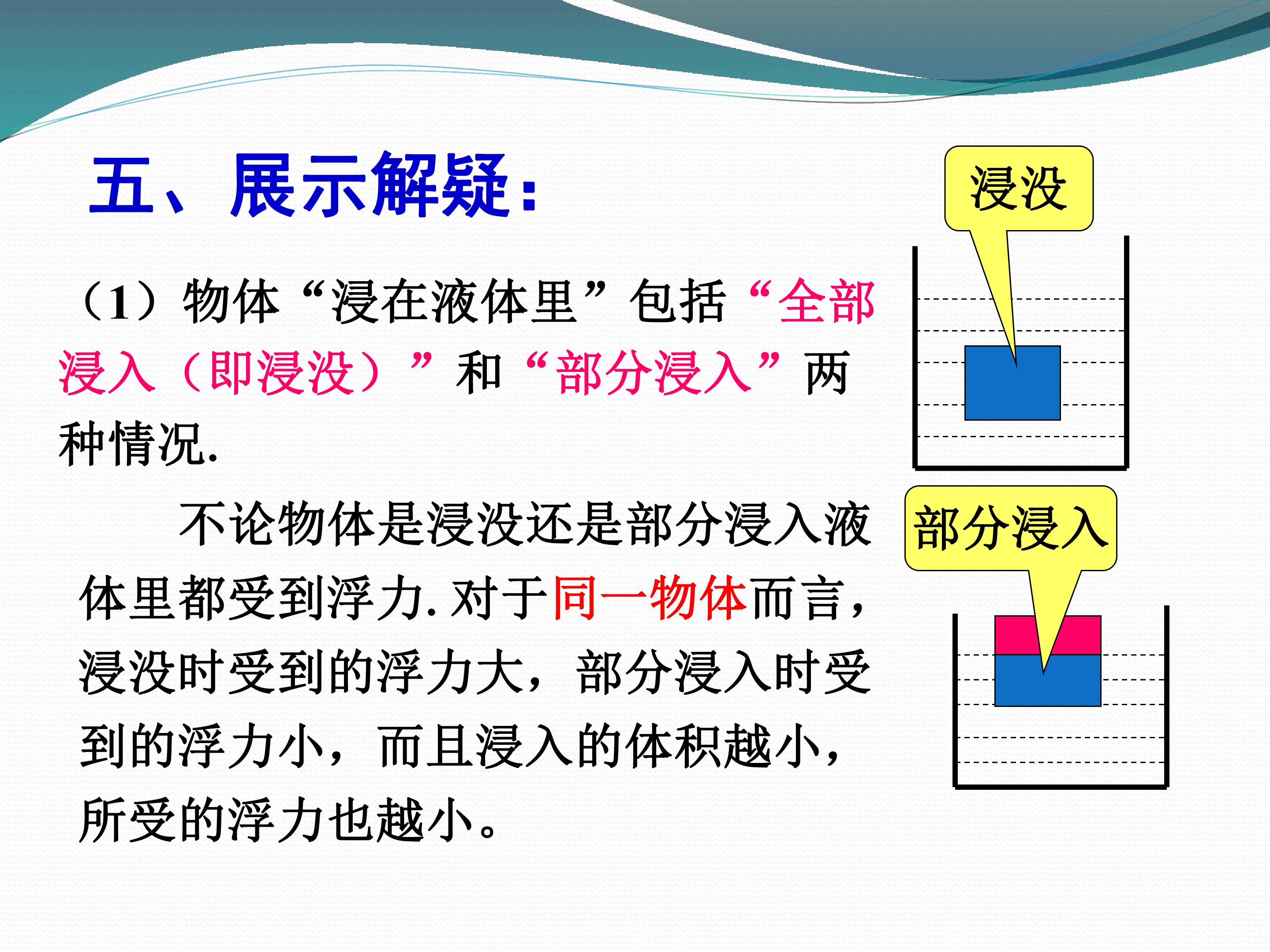 五、展示解疑:

（1）物体“浸在液体里”包括“全部浸入（即浸没）”和“部分浸入”两种情况.

不论物体是浸没还是部分浸入液体里都受到浮力.对于同一物体而言，浸没时受到的浮力大，部分浸入时受到的浮力小，而且浸入的体积越小，所受的浮力也越小。

浸没

部分浸入